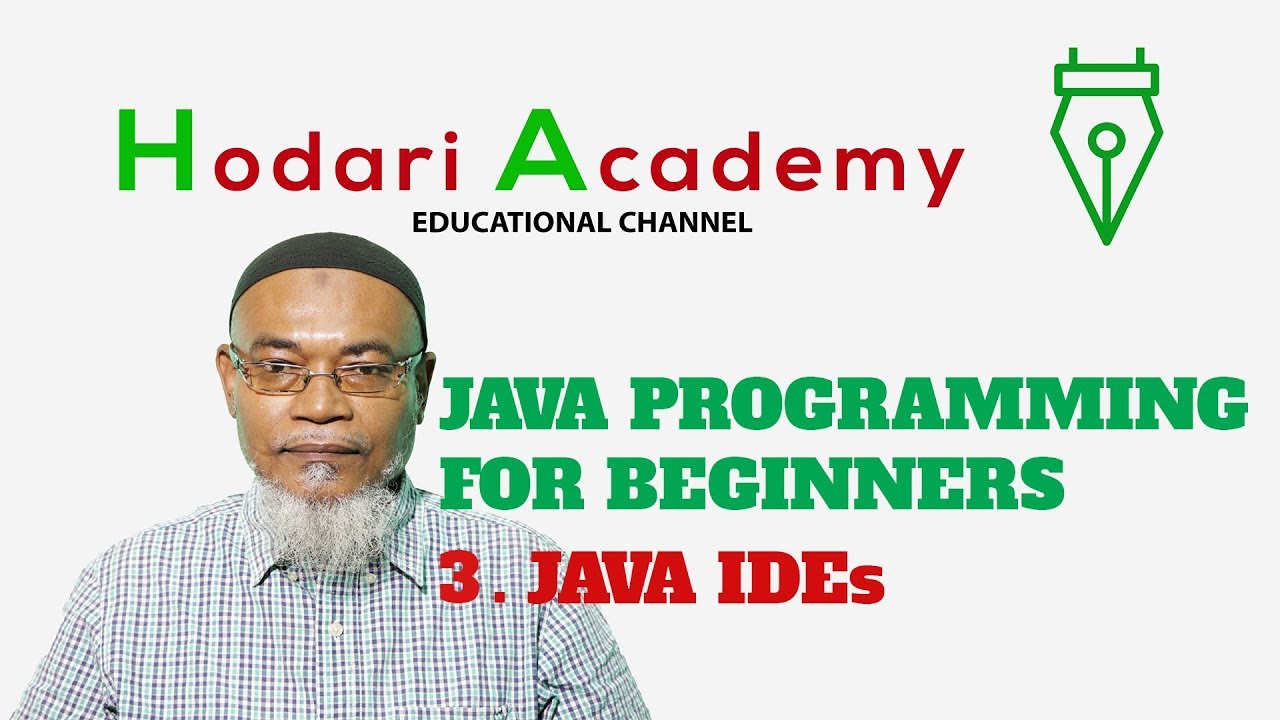 Hodari Academy
EDUCATIONAL CHANNEL

JAVA PROGRAMMING FOR BEGINNERS

3. JAVA IDEs